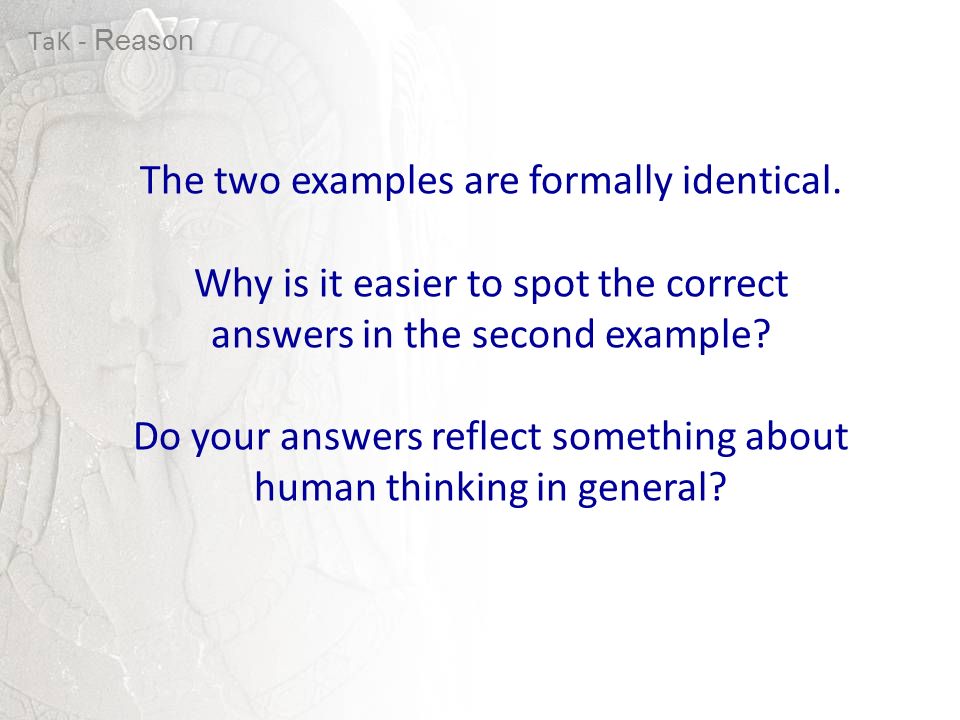 TaK - Reason

The two examples are formally identical.

Why is it easier to spot the correct answers in the second example?

Do your answers reflect something about human thinking in general?